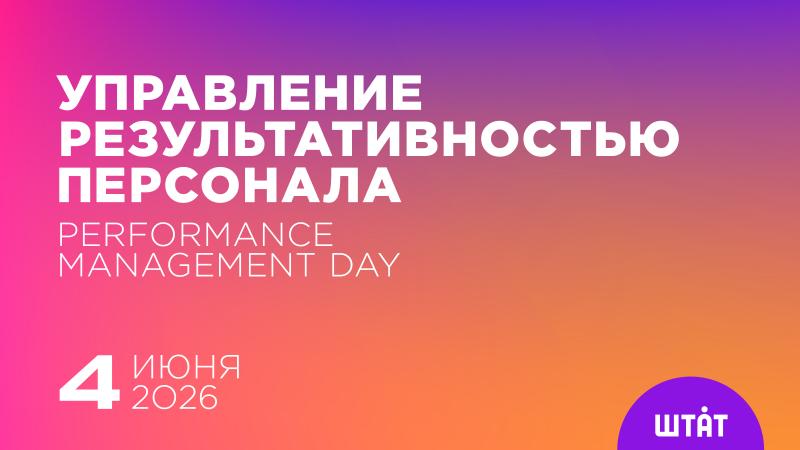 УПРАВЛЕНИЕ РЕЗУЛЬТАТИВНОСТЬЮ ПЕРСОНАЛА

PERFORMANCE MANAGEMENT DAY

4 ИЮНЯ 2026

ШТАТ